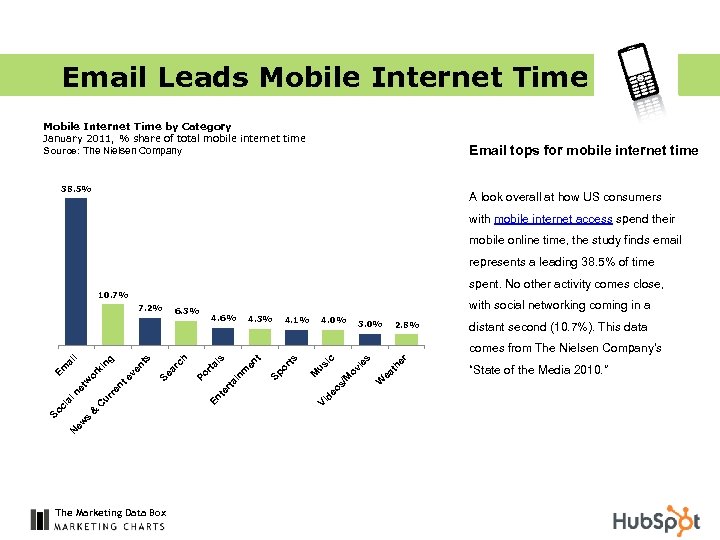 Email Leads Mobile Internet Time

Mobile Internet Time by Category
January 2011, % share of total mobile internet time
Source: The Nielsen Company

38.5%
10.7%
7.2%
6.3%
4.6%
4.3%
4.1%
4.0%
3.0%
2.8%

Email
Social networking
News & Current events
Search
Portals
Entertainment
Sports
Music
Videos/Movies
Weather

Email tops for mobile internet time

A look overall at how US consumers with mobile internet access spend their mobile online time, the study finds email represents a leading 38.5% of time spent. No other activity comes close, with social networking coming in a distant second (10.7%). This data comes from The Nielsen Company's "State of the Media 2010."

The Marketing Data Box
MARKETING CHARTS

HubSpot